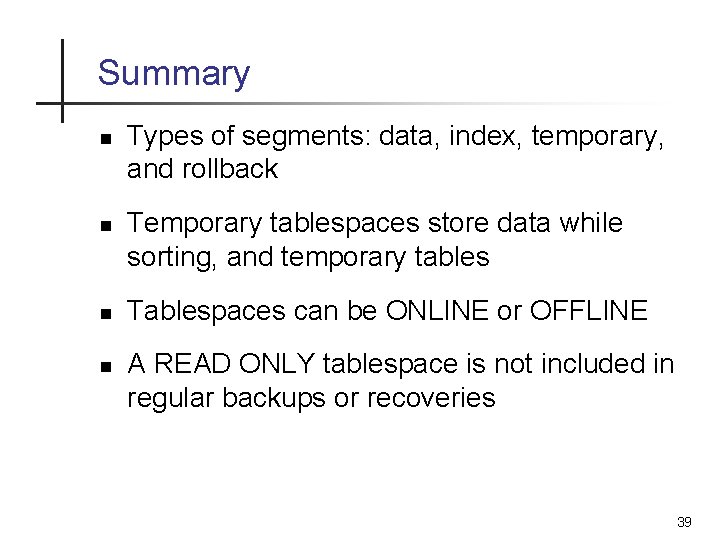 Summary

- Types of segments: data, index, temporary, and rollback
- Temporary tablespaces store data while sorting, and temporary tables
- Tablespaces can be ONLINE or OFFLINE
- A READ ONLY tablespace is not included in regular backups or recoveries

39